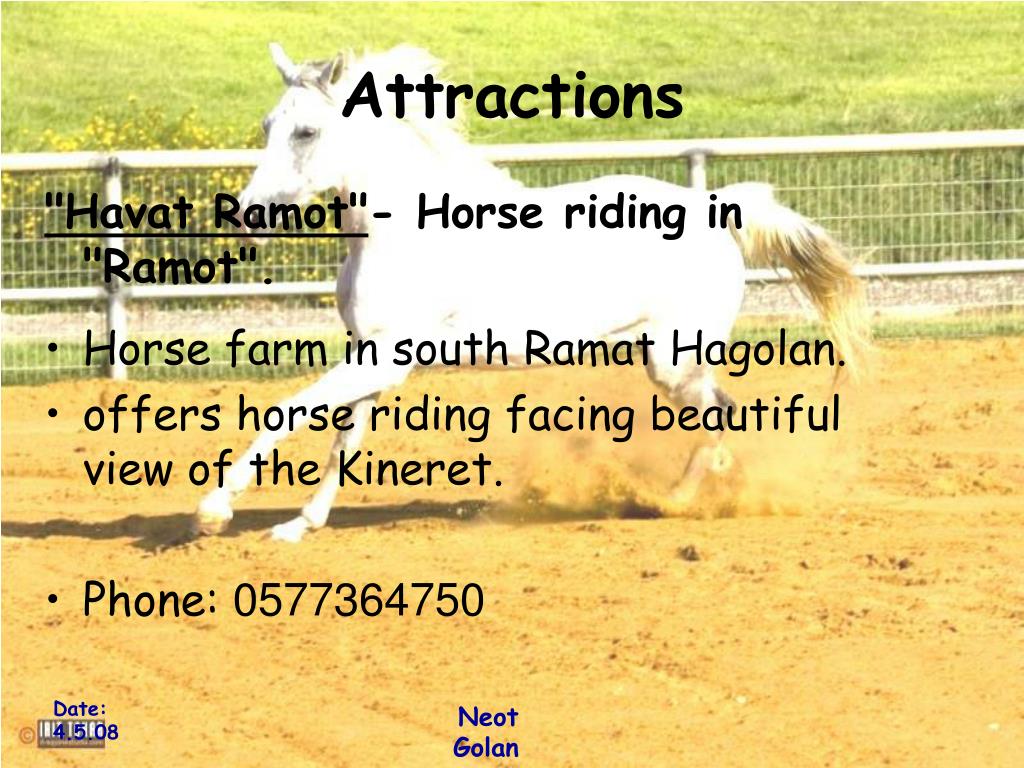 Attractions

"Havat Ramot"- Horse riding in "Ramot".

• Horse farm in south Ramat Hagolan.
• offers horse riding facing beautiful view of the Kineret.

• Phone: 0577364750

Date: 4.5.08

Neot Golan